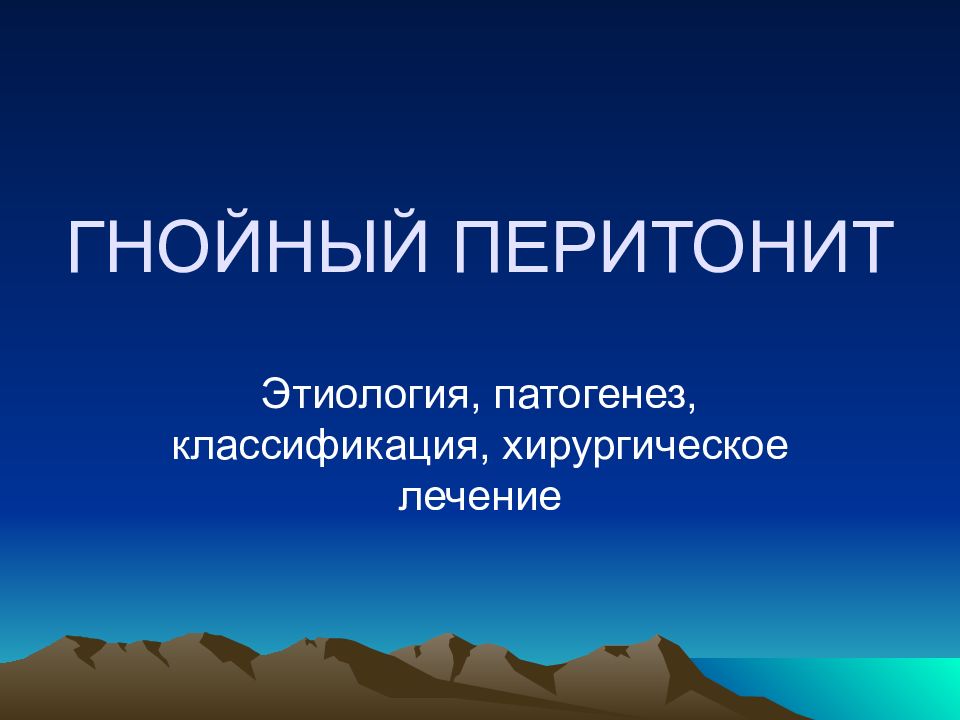 ГНОЙНЫЙ ПЕРИТОНИТ

Этиология, патогенез, классификация, хирургическое лечение